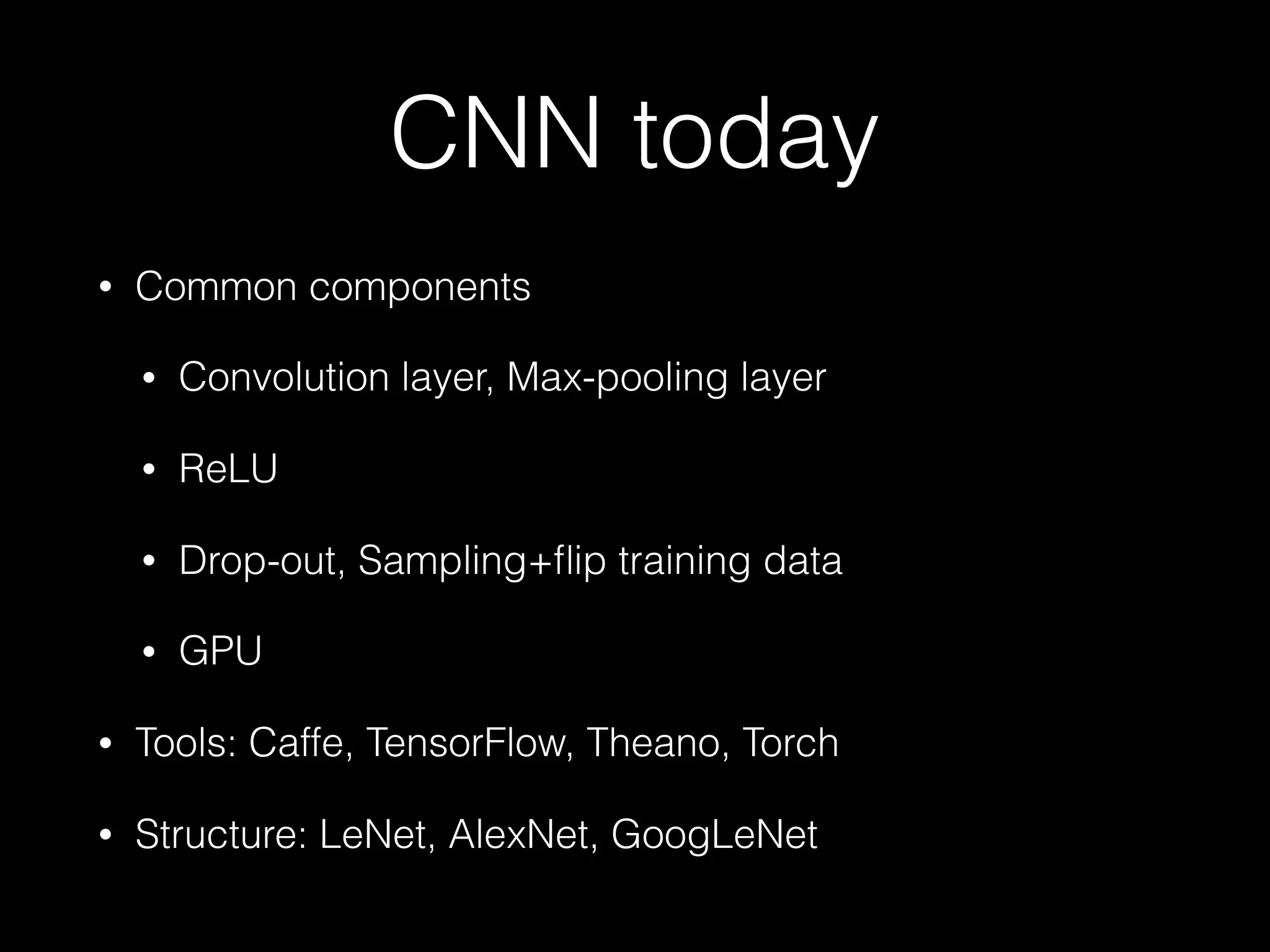 CNN today

• Common components

  • Convolution layer, Max-pooling layer

  • ReLU

  • Drop-out, Sampling+flip training data

  • GPU

• Tools: Caffe, TensorFlow, Theano, Torch

• Structure: LeNet, AlexNet, GoogLeNet